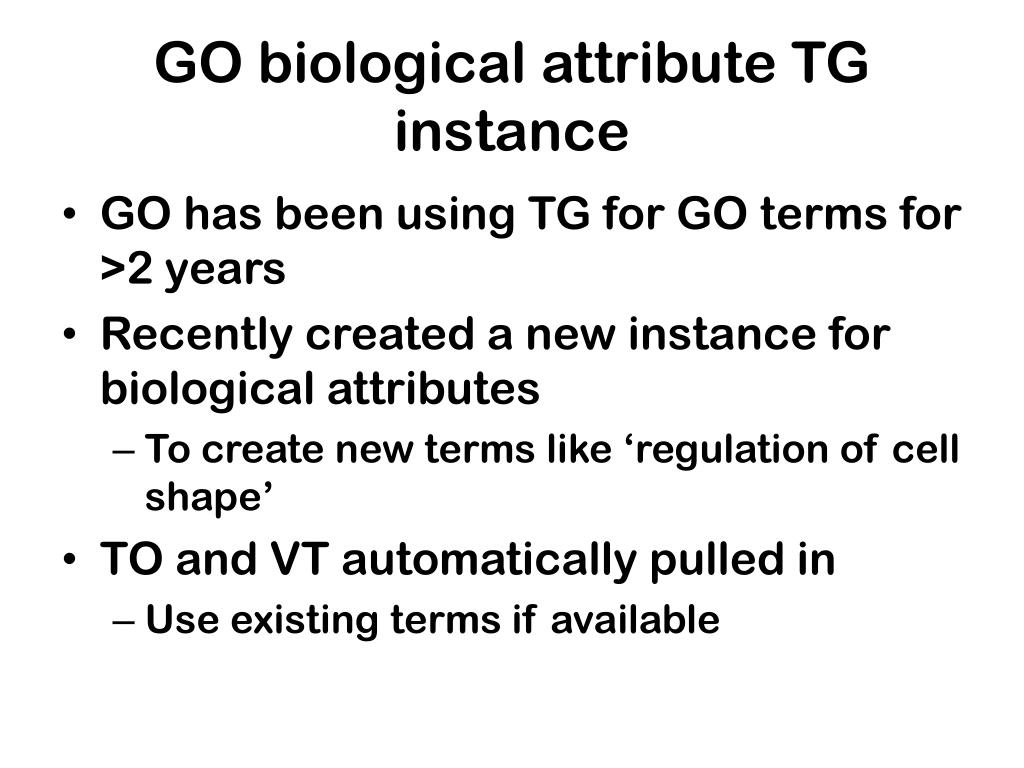 GO biological attribute TG instance

• GO has been using TG for GO terms for >2 years
• Recently created a new instance for biological attributes
– To create new terms like ‘regulation of cell shape’
• TO and VT automatically pulled in
– Use existing terms if available